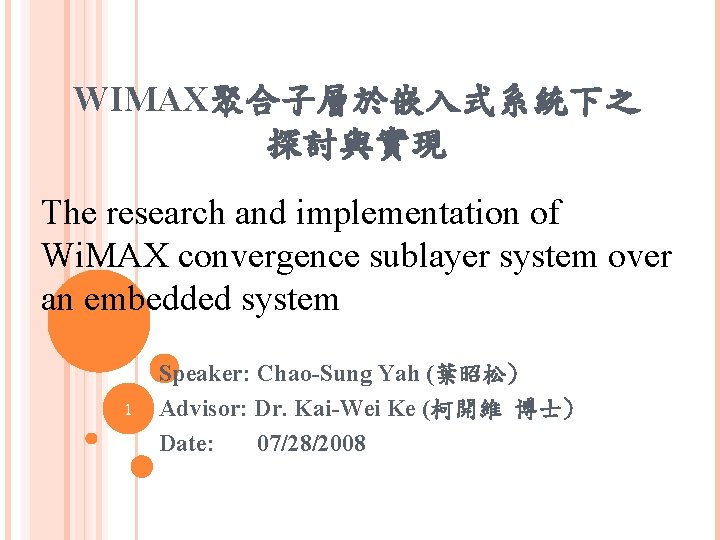 WIMAX聚合子層於嵌入式系統下之探討與實現

The research and implementation of WiMAX convergence sublayer system over an embedded system

Speaker: Chao-Sung Yah (葉昭松)
Advisor: Dr. Kai-Wei Ke (柯開維 博士)
Date: 07/28/2008

1